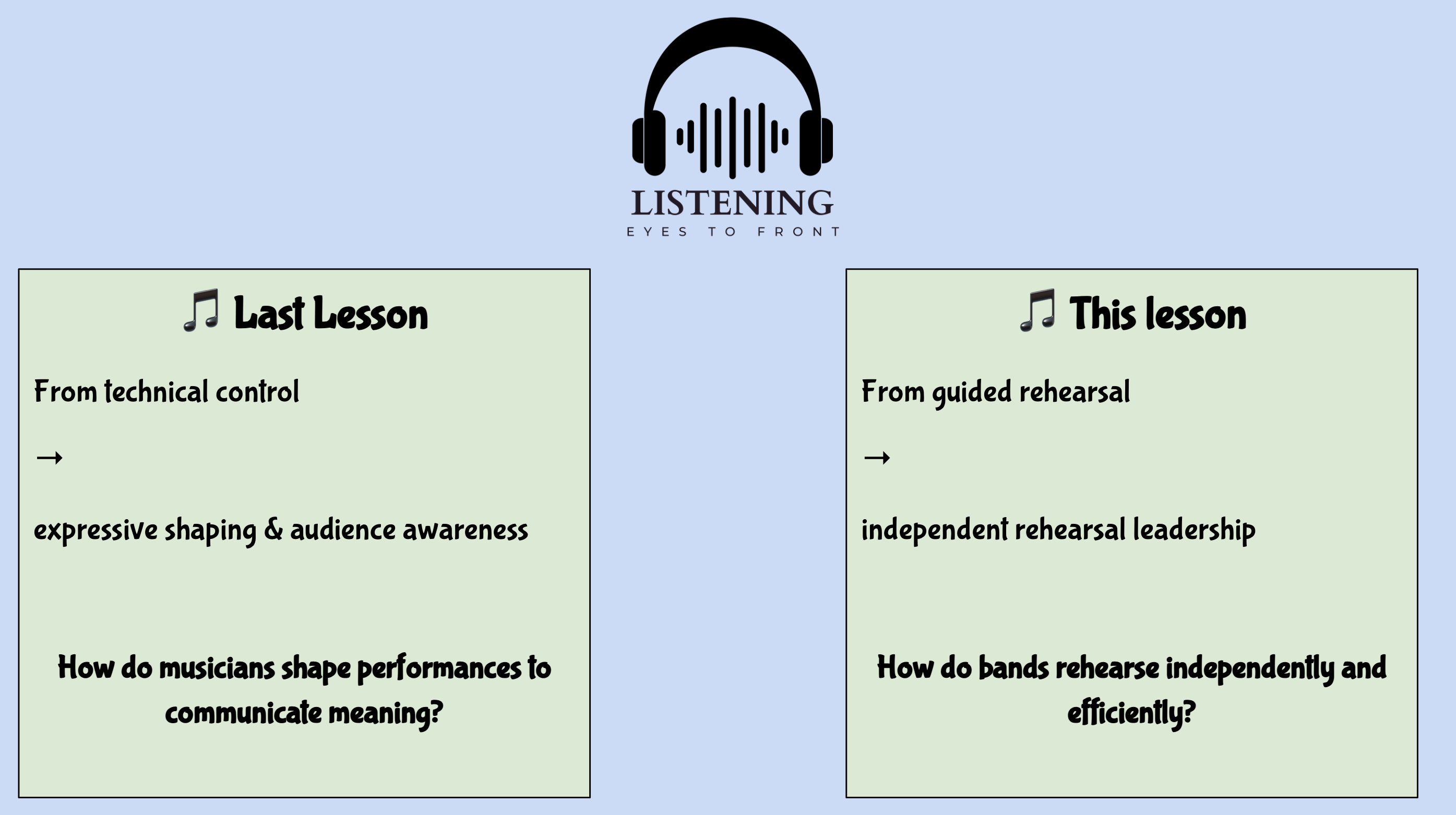 LISTENING
EYES TO FRONT

🎵 Last Lesson

From technical control

→

expressive shaping & audience awareness

How do musicians shape performances to communicate meaning?

🎵 This lesson

From guided rehearsal

→

independent rehearsal leadership

How do bands rehearse independently and efficiently?